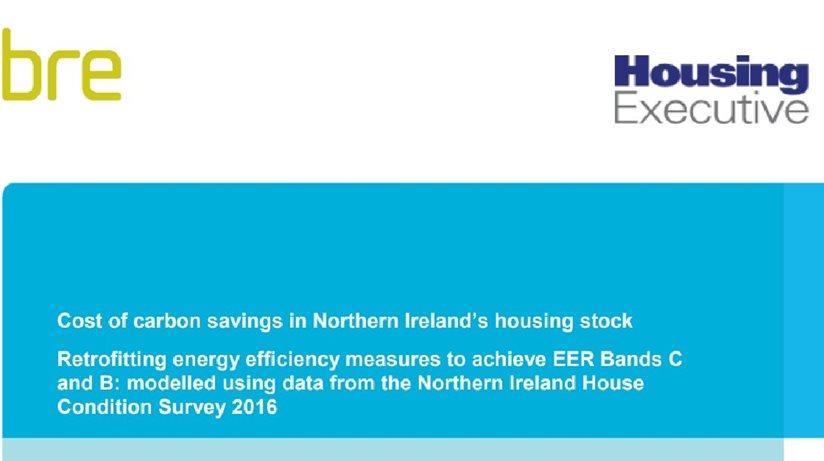 bre

Housing
Executive

Cost of carbon savings in Northern Ireland's housing stock

Retrofitting energy efficiency measures to achieve EER Bands C and B: modelled using data from the Northern Ireland House Condition Survey 2016